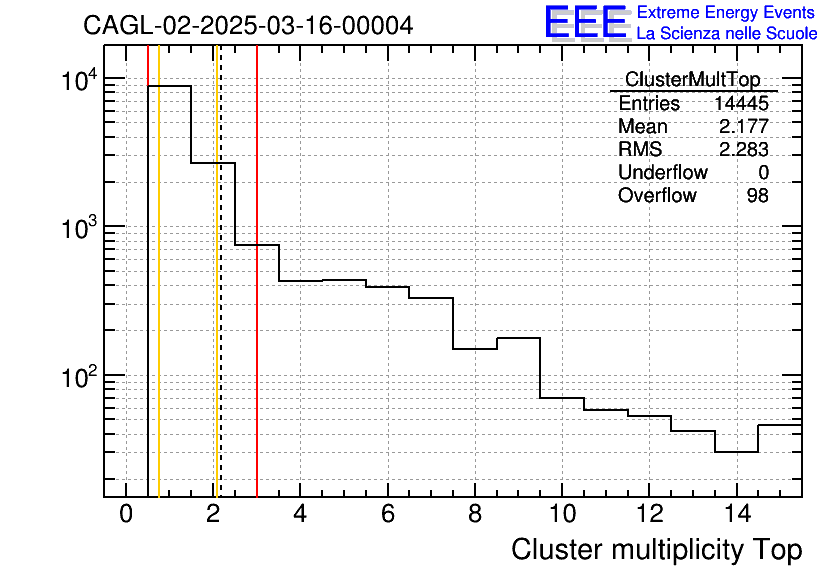 CAGL-02-2025-03-16-00004

EEE Extreme Energy Events
La Scienza nelle Scuole

| ClusterMultTop | |
|---|---|
| Entries | 14445 |
| Mean | 2.177 |
| RMS | 2.283 |
| Underflow | 0 |
| Overflow | 98 |

$10^4$
$10^3$
$10^2$

0 2 4 6 8 10 12 14

Cluster multiplicity Top